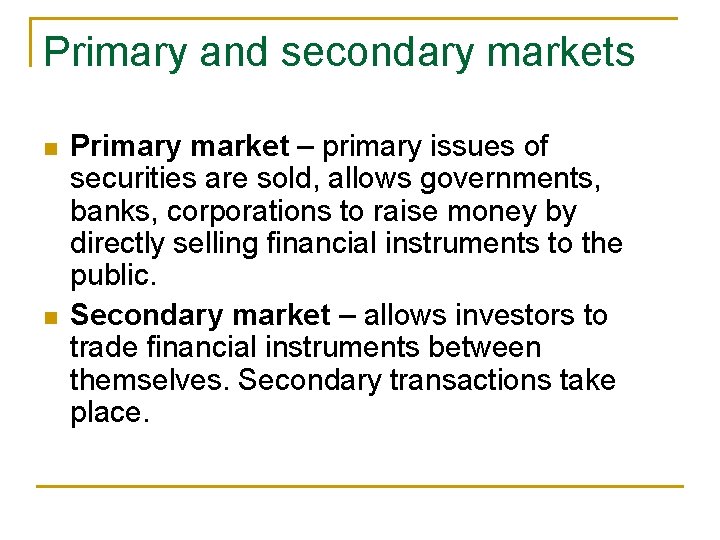 Primary and secondary markets

Primary market – primary issues of securities are sold, allows governments, banks, corporations to raise money by directly selling financial instruments to the public.

Secondary market – allows investors to trade financial instruments between themselves. Secondary transactions take place.